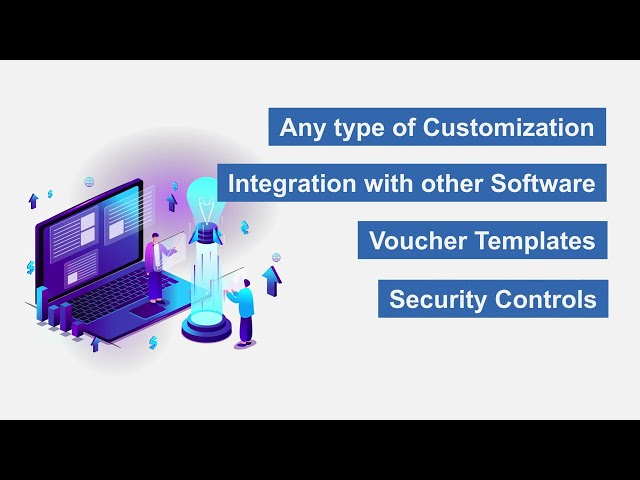 Any type of Customization

Integration with other Software

Voucher Templates

Security Controls